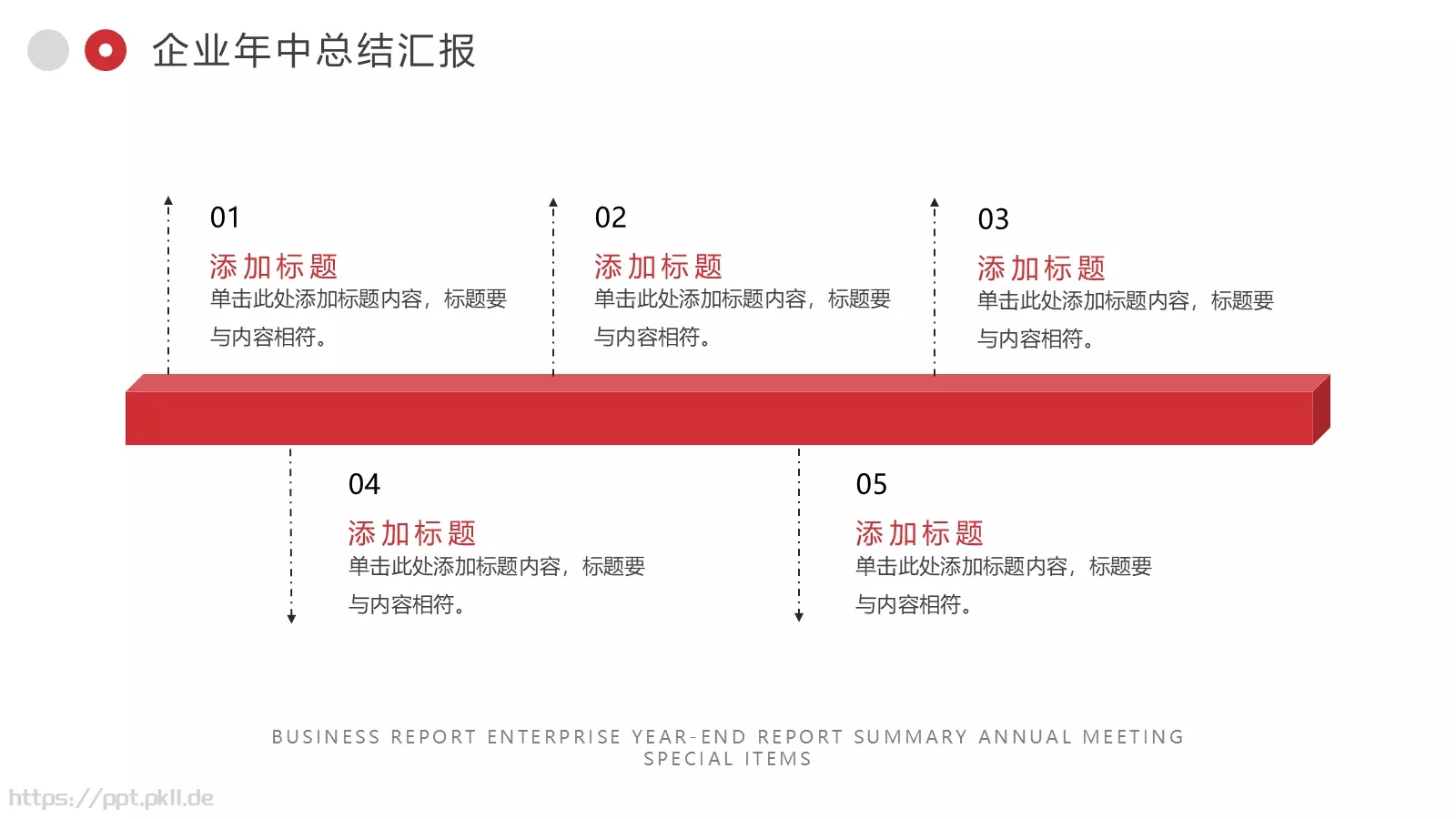 企业年中总结汇报

01
添加标题
单击此处添加标题内容，标题要与内容相符。

02
添加标题
单击此处添加标题内容，标题要与内容相符。

03
添加标题
单击此处添加标题内容，标题要与内容相符。

04
添加标题
单击此处添加标题内容，标题要与内容相符。

05
添加标题
单击此处添加标题内容，标题要与内容相符。

BUSINESS REPORT ENTERPRISE YEAR-END REPORT SUMMARY ANNUAL MEETING SPECIAL ITEMS

https://ppt.pkll.de